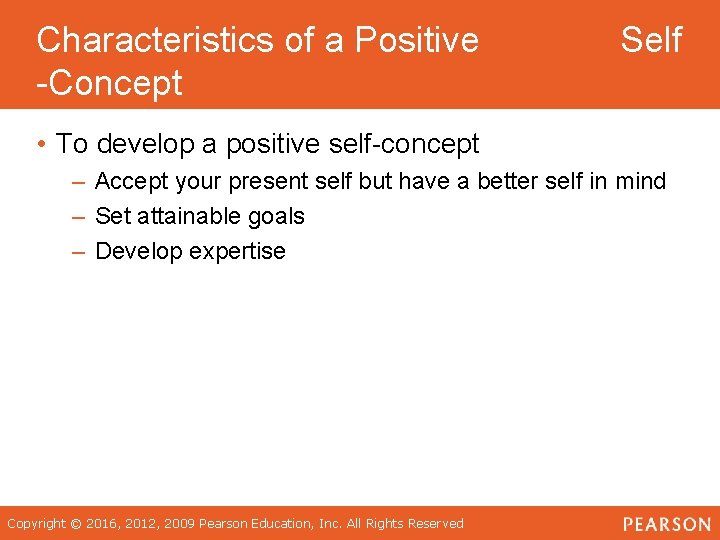 Characteristics of a Positive Self -Concept

• To develop a positive self-concept
– Accept your present self but have a better self in mind
– Set attainable goals
– Develop expertise

Copyright © 2016, 2012, 2009 Pearson Education, Inc. All Rights Reserved

PEARSON